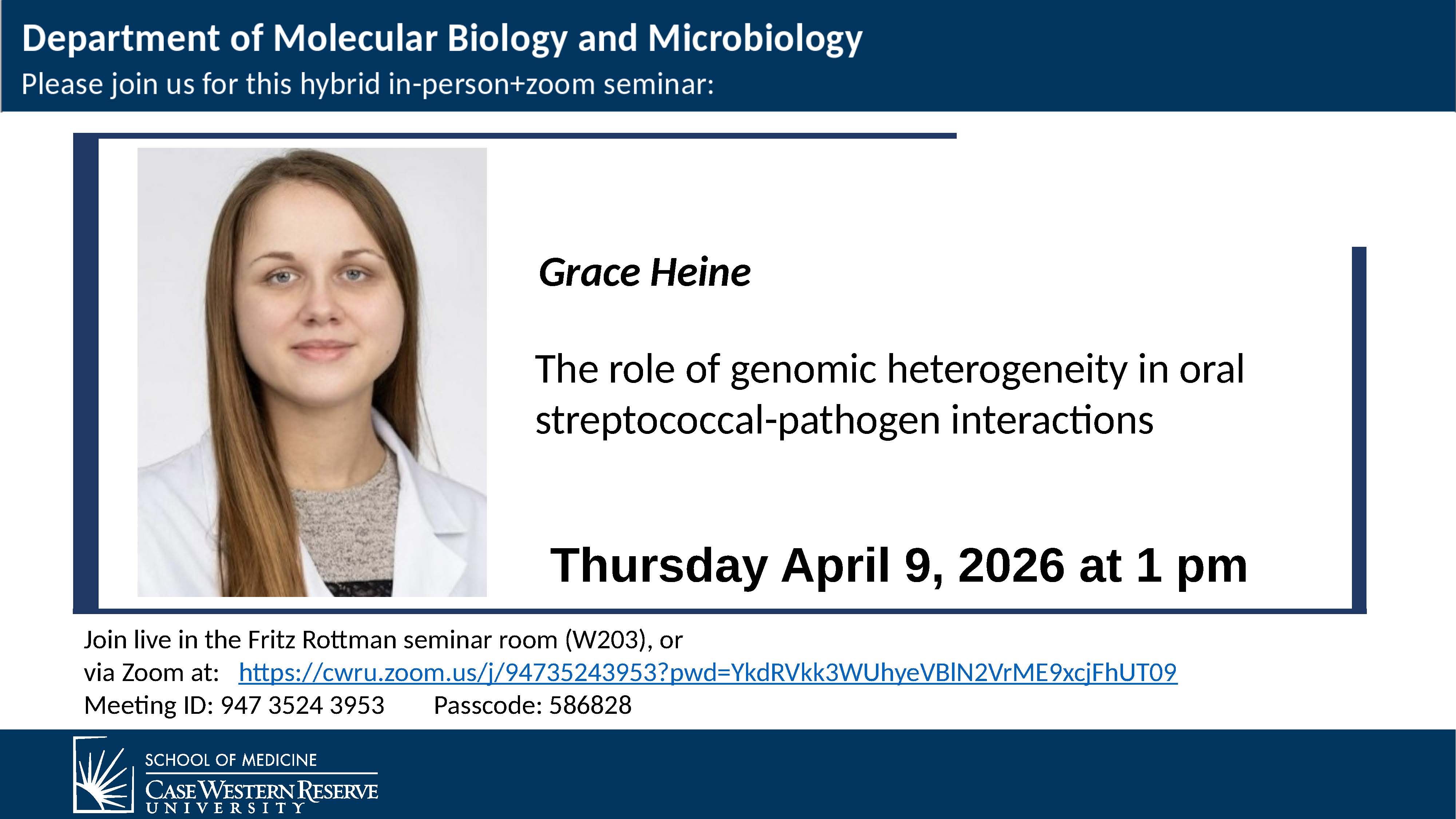 Department of Molecular Biology and Microbiology
Please join us for this hybrid in-person+zoom seminar:

Grace Heine

The role of genomic heterogeneity in oral streptococcal-pathogen interactions

Thursday April 9, 2026 at 1 pm

Join live in the Fritz Rottman seminar room (W203), or
via Zoom at: https://cwru.zoom.us/j/94735243953?pwd=YkdRVkk3WUhyeVBlN2VrME9xcjFhUT09
Meeting ID: 947 3524 3953 Passcode: 586828

SCHOOL OF MEDICINE
CASE WESTERN RESERVE
UNIVERSITY